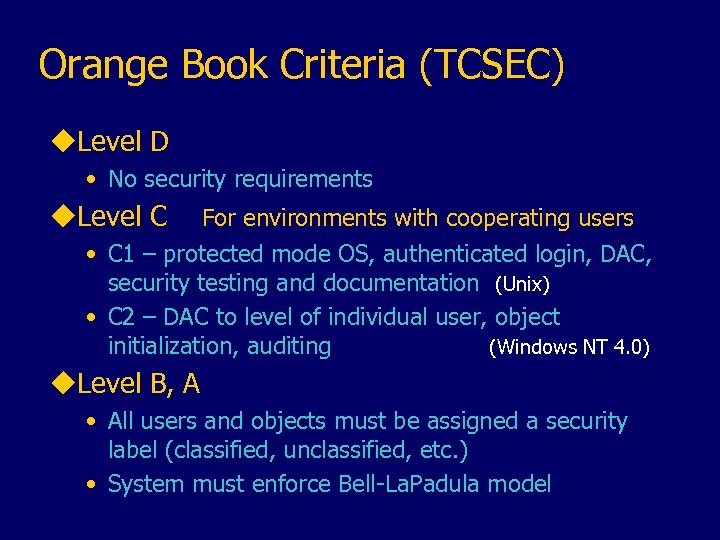 Orange Book Criteria (TCSEC)

◆Level D
• No security requirements

◆Level C For environments with cooperating users
• C1 – protected mode OS, authenticated login, DAC, security testing and documentation (Unix)
• C2 – DAC to level of individual user, object initialization, auditing (Windows NT 4.0)

◆Level B, A
• All users and objects must be assigned a security label (classified, unclassified, etc.)
• System must enforce Bell-LaPadula model